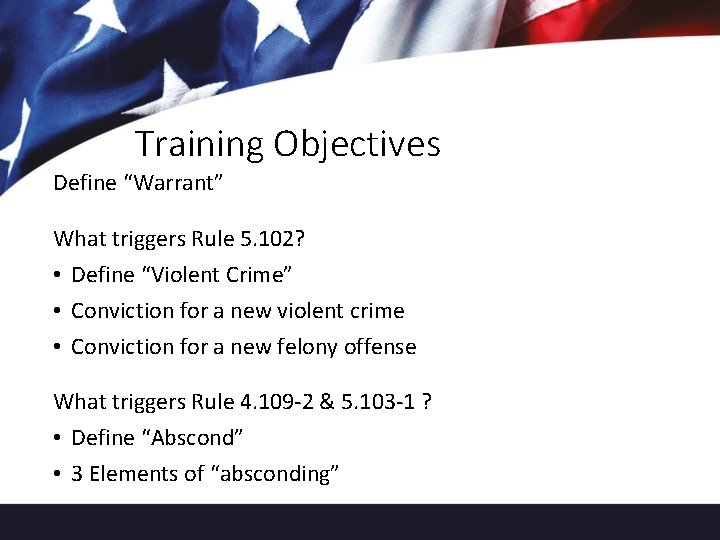 Training Objectives

Define “Warrant”

What triggers Rule 5.102?

• Define “Violent Crime”
• Conviction for a new violent crime
• Conviction for a new felony offense

What triggers Rule 4.109-2 & 5.103-1 ?

• Define “Abscond”
• 3 Elements of “absconding”